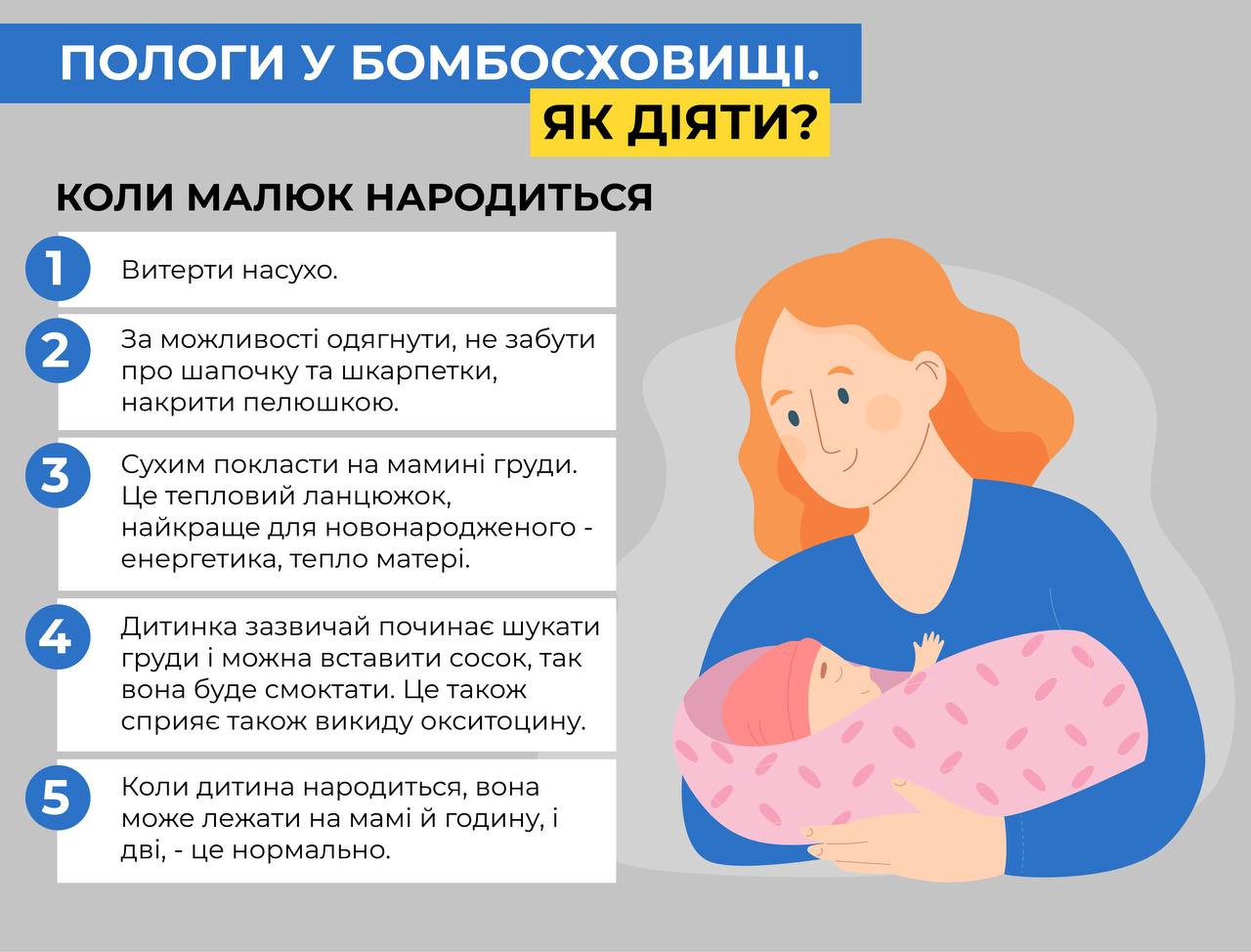 ПОЛОГИ У БОМБОСХОВИЩІ.
ЯК ДІЯТИ?

КОЛИ МАЛЮК НАРОДИТЬСЯ

1 Витерти насухо.

2 За можливості одягнути, не забути про шапочку та шкарпетки, накрити пелюшкою.

3 Сухим покласти на мамині груди. Це тепловий ланцюжок, найкраще для новонародженого - енергетика, тепло матері.

4 Дитинка зазвичай починає шукати груди і можна вставити сосок, так вона буде смоктати. Це також сприяє також викиду окситоцину.

5 Коли дитина народиться, вона може лежати на мамі й годину, і дві, - це нормально.